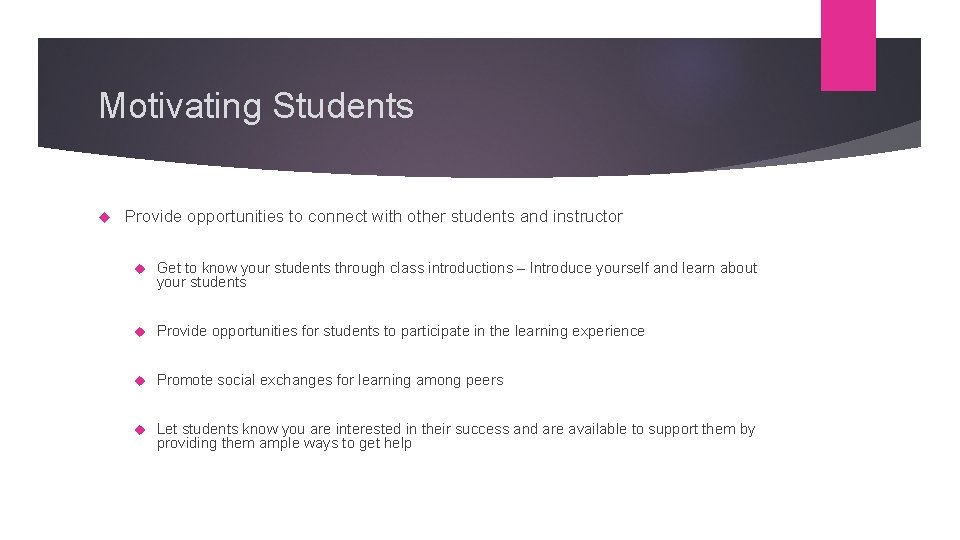 Motivating Students

Provide opportunities to connect with other students and instructor

Get to know your students through class introductions – Introduce yourself and learn about your students

Provide opportunities for students to participate in the learning experience

Promote social exchanges for learning among peers

Let students know you are interested in their success and are available to support them by providing them ample ways to get help